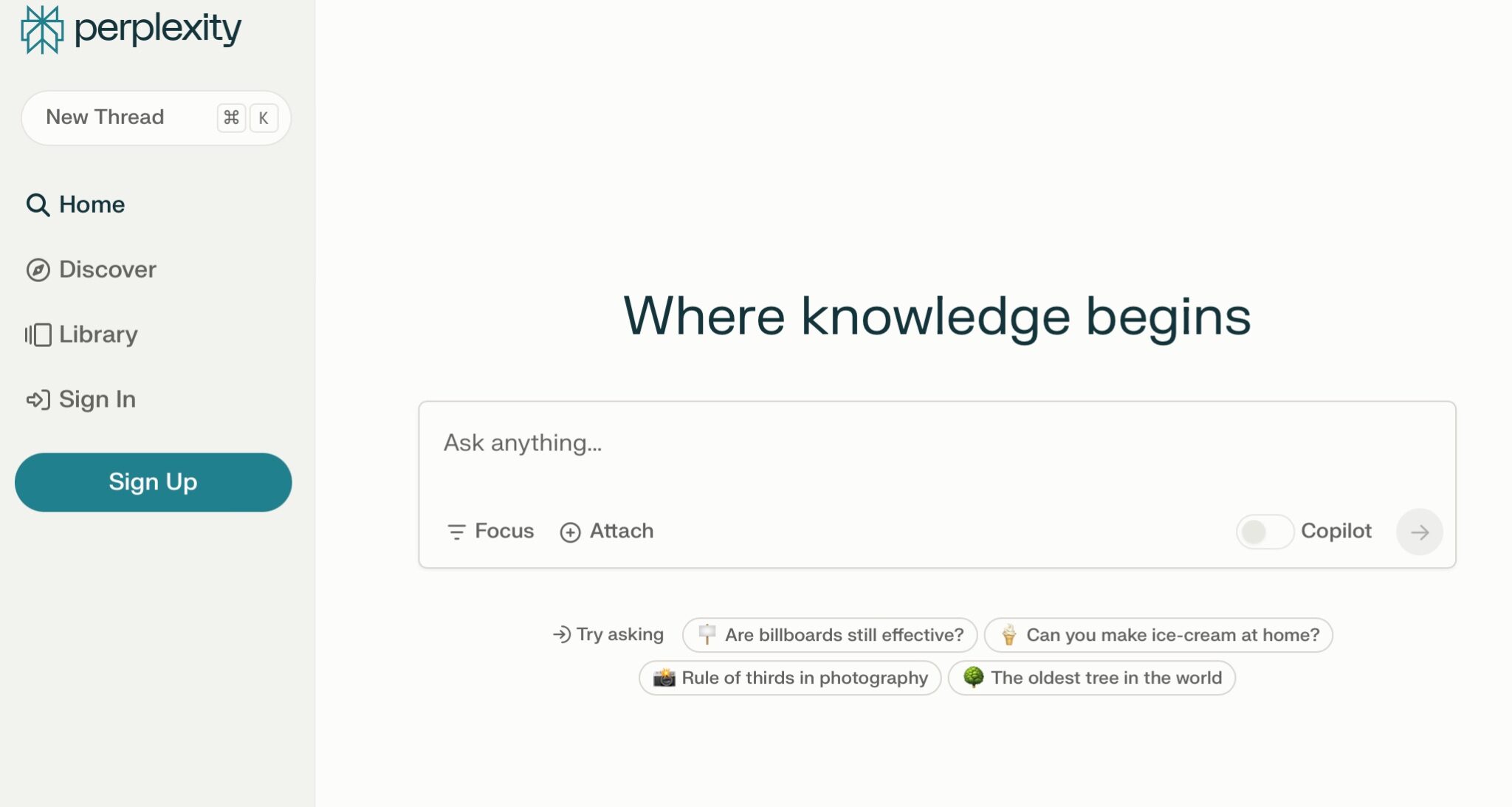 perplexity

New Thread ⌘ K

Home

Discover

Library

Sign In

Sign Up

Where knowledge begins

Ask anything...

Focus Attach Copilot

Try asking Are billboards still effective? Can you make ice-cream at home? Rule of thirds in photography The oldest tree in the world